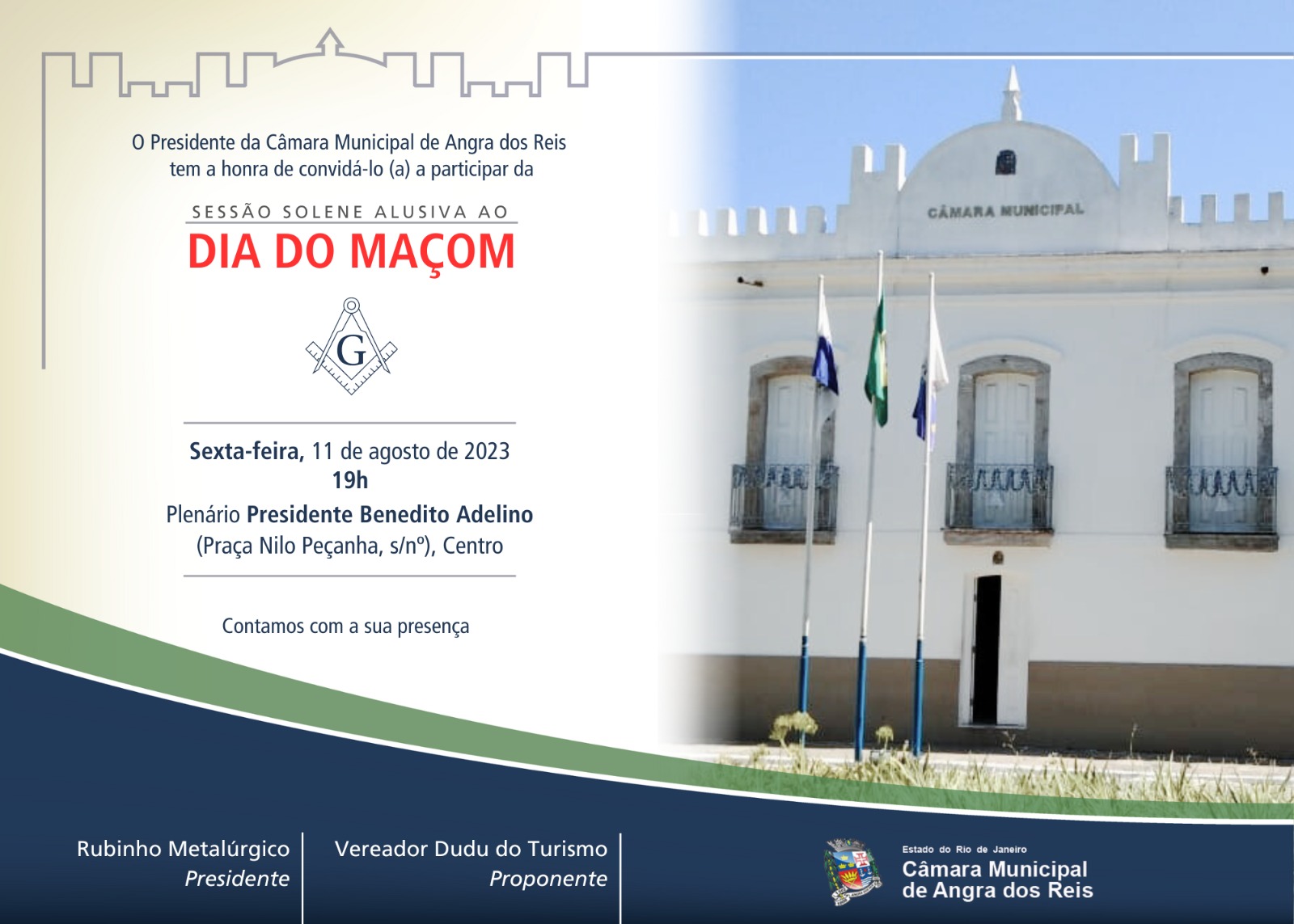 O Presidente da Câmara Municipal de Angra dos Reis tem a honra de convidá-lo (a) a participar da

SESSÃO SOLENE ALUSIVA AO
DIA DO MAÇOM

G

Sexta-feira, 11 de agosto de 2023
19h
Plenário Presidente Benedito Adelino
(Praça Nilo Peçanha, s/nº), Centro

Contamos com a sua presença

CÂMARA MUNICIPAL

Rubinho Metalúrgico
Presidente

Vereador Dudu do Turismo
Proponente

Estado do Rio de Janeiro
Câmara Municipal
de Angra dos Reis